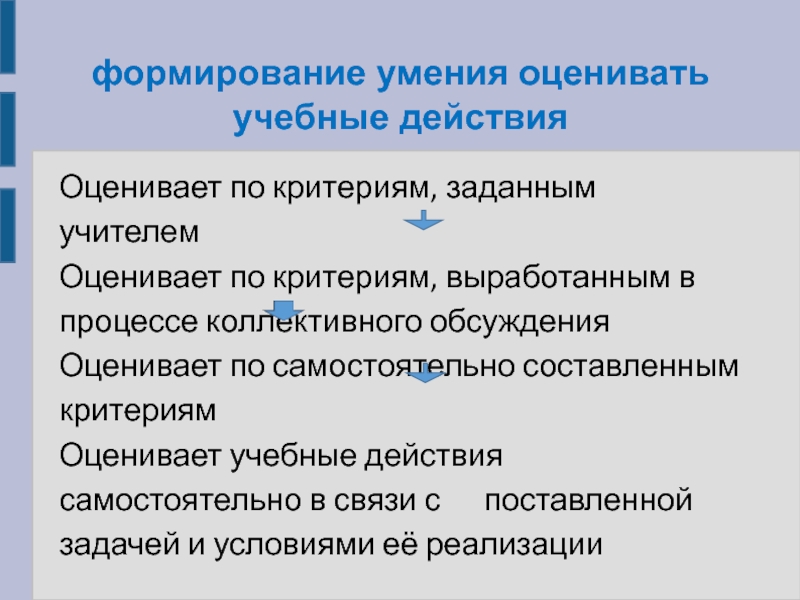 формирование умения оценивать учебные действия

Оценивает по критериям, заданным учителем

Оценивает по критериям, выработанным в процессе коллективного обсуждения

Оценивает по самостоятельно составленным критериям

Оценивает учебные действия самостоятельно в связи с поставленной задачей и условиями её реализации